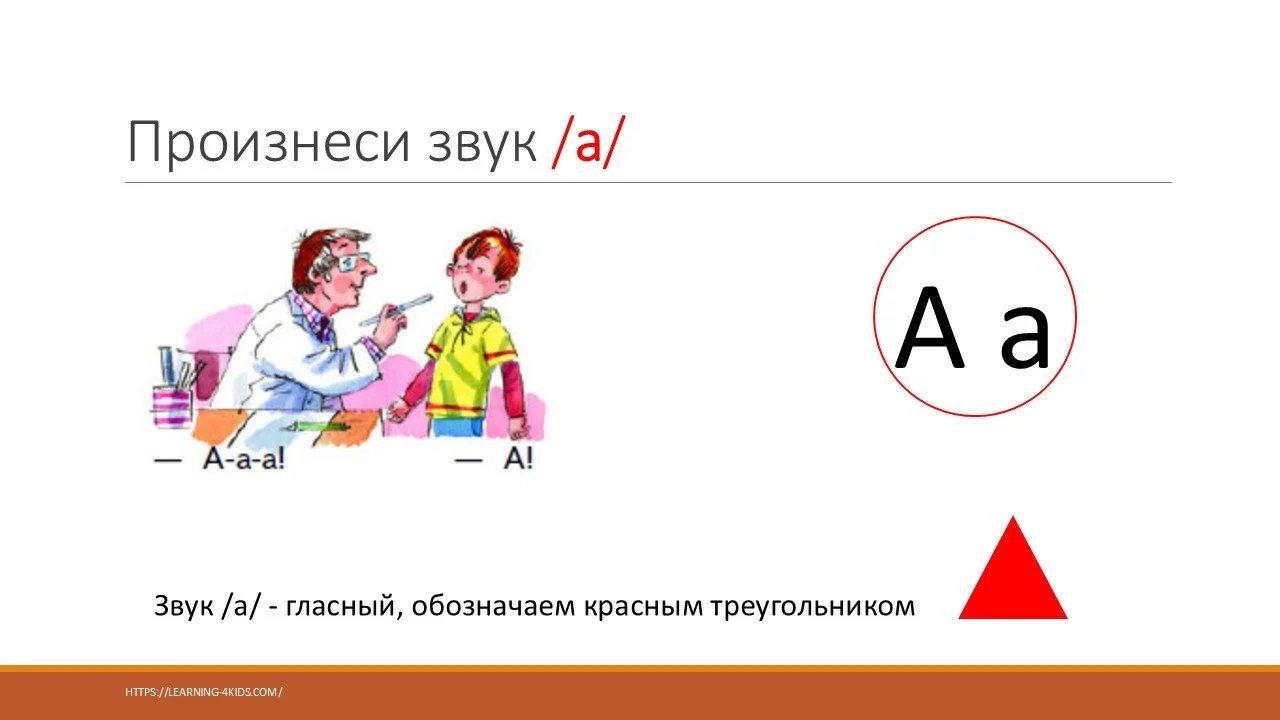 Произнеси звук /а/

— А-а-а!

— А!

А а

Звук /а/ - гласный, обозначаем красным треугольником

HTTPS://LEARNING-4KIDS.COM/